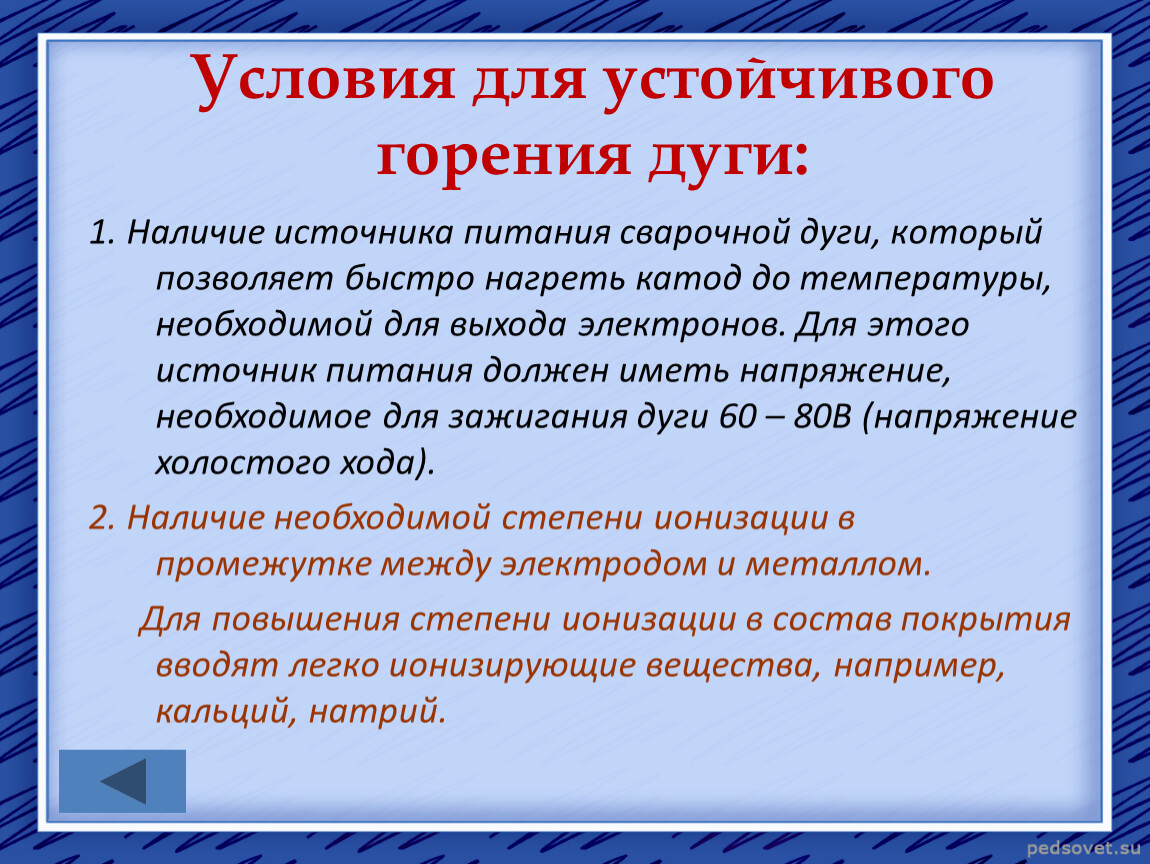 Условия для устойчивого горения дуги:

1. Наличие источника питания сварочной дуги, который позволяет быстро нагреть катод до температуры, необходимой для выхода электронов. Для этого источник питания должен иметь напряжение, необходимое для зажигания дуги 60 – 80В (напряжение холостого хода).

2. Наличие необходимой степени ионизации в промежутке между электродом и металлом.

Для повышения степени ионизации в состав покрытия вводят легко ионизирующие вещества, например, кальций, натрий.

pedsovet.su